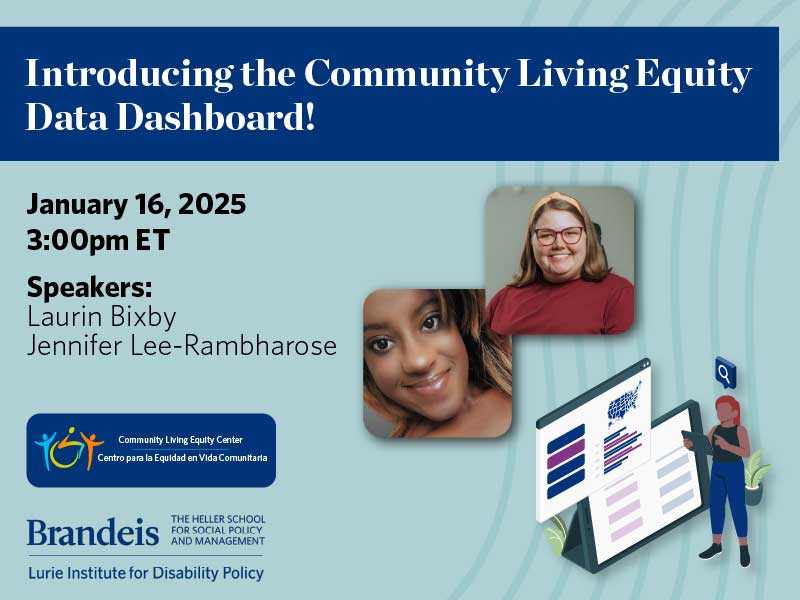 Introducing the Community Living Equity Data Dashboard!

January 16, 2025
3:00pm ET

Speakers:
Laurin Bixby
Jennifer Lee-Rambharose

Community Living Equity Center
Centro para la Equidad en Vida Comunitaria

Brandeis THE HELLER SCHOOL FOR SOCIAL POLICY AND MANAGEMENT
Lurie Institute for Disability Policy